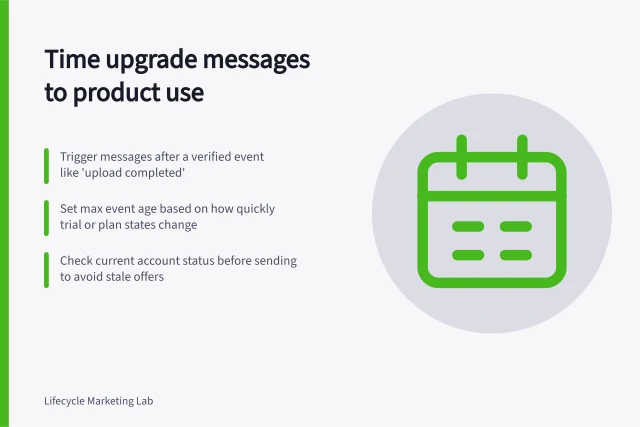 Time upgrade messages to product use

Trigger messages after a verified event like 'upload completed'

Set max event age based on how quickly trial or plan states change

Check current account status before sending to avoid stale offers

Lifecycle Marketing Lab